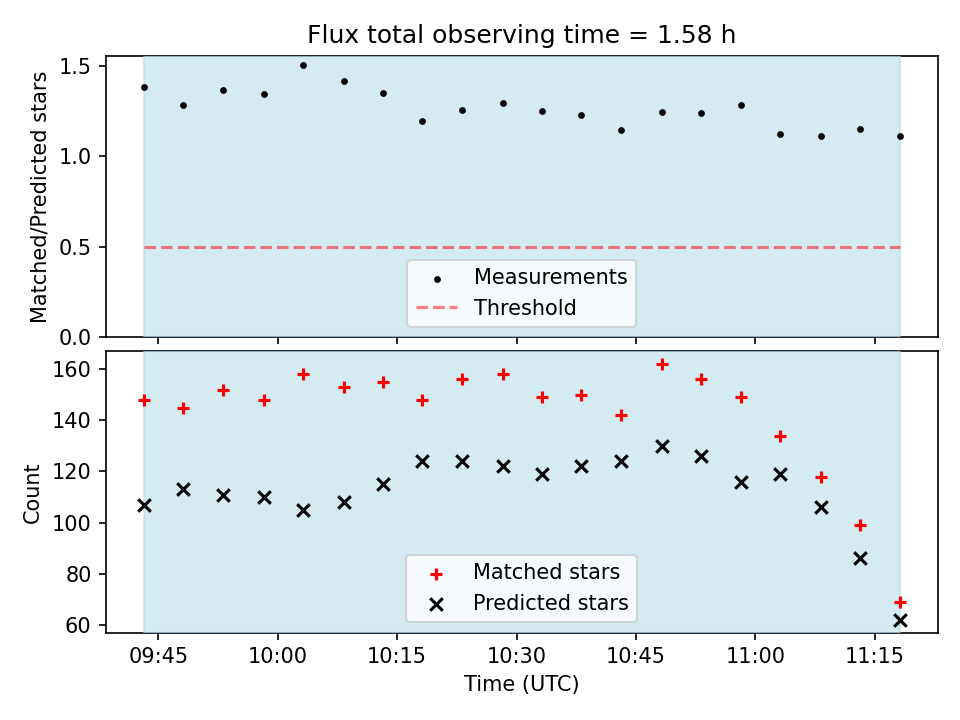 Flux total observing time = 1.58 h

Matched/Predicted stars

1.5
1.0
0.5
0.0

Measurements
Threshold

Count

160
140
120
100
80
60

Matched stars
Predicted stars

09:45
10:00
10:15
10:30
10:45
11:00
11:15

Time (UTC)